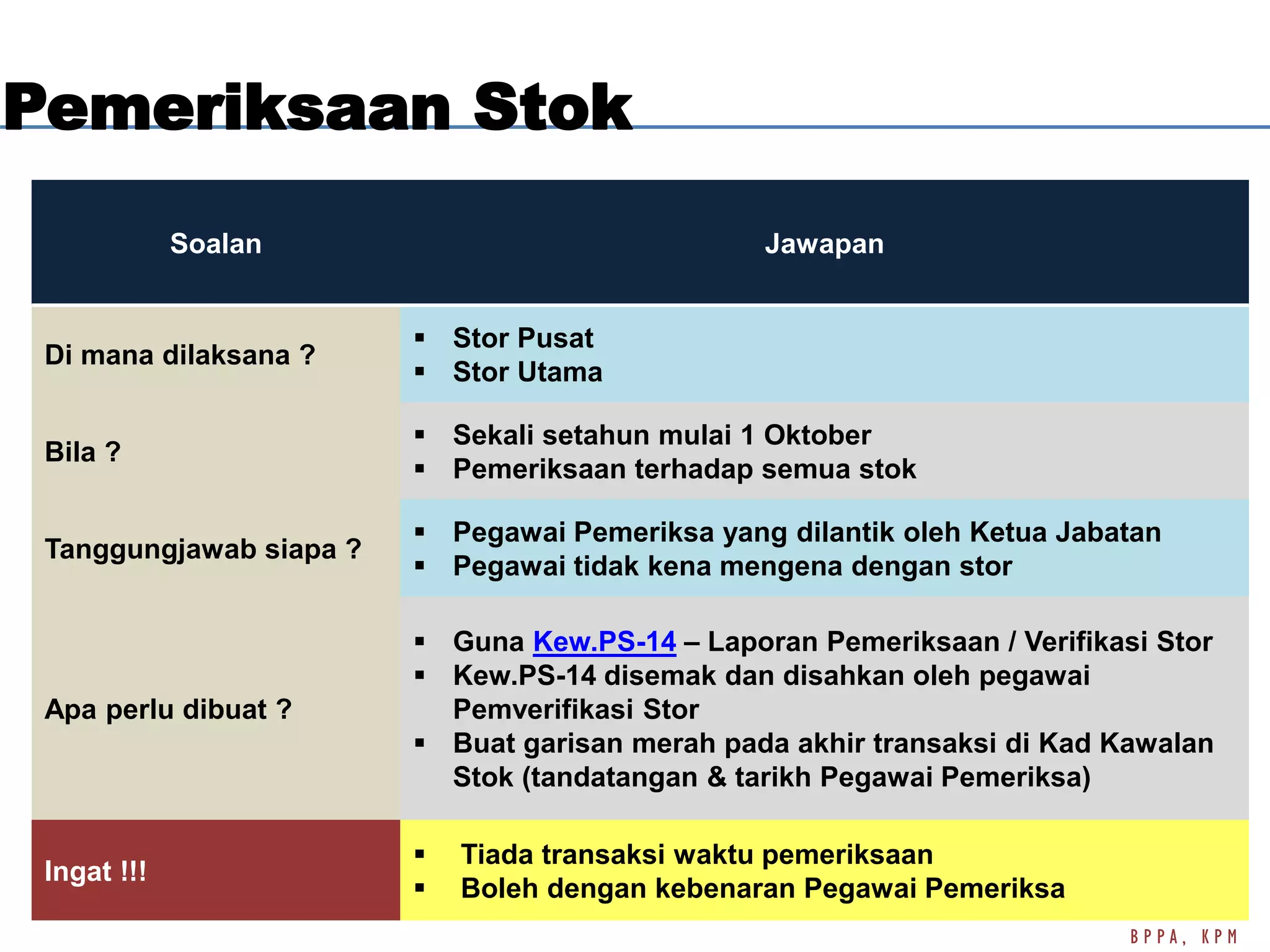 Pemeriksaan Stok

| Soalan | Jawapan |
|---|---|
| Di mana dilaksana ? | ▪ Stor Pusat ▪ Stor Utama |
| Bila ? | ▪ Sekali setahun mulai 1 Oktober ▪ Pemeriksaan terhadap semua stok |
| Tanggungjawab siapa ? | ▪ Pegawai Pemeriksa yang dilantik oleh Ketua Jabatan ▪ Pegawai tidak kena mengena dengan stor |
| Apa perlu dibuat ? | ▪ Guna Kew.PS-14 – Laporan Pemeriksaan / Verifikasi Stor ▪ Kew.PS-14 disemak dan disahkan oleh pegawai Pemverifikasi Stor ▪ Buat garisan merah pada akhir transaksi di Kad Kawalan Stok (tandatangan & tarikh Pegawai Pemeriksa) |
| Ingat !!! | ▪ Tiada transaksi waktu pemeriksaan ▪ Boleh dengan kebenaran Pegawai Pemeriksa |

BPPA, KPM